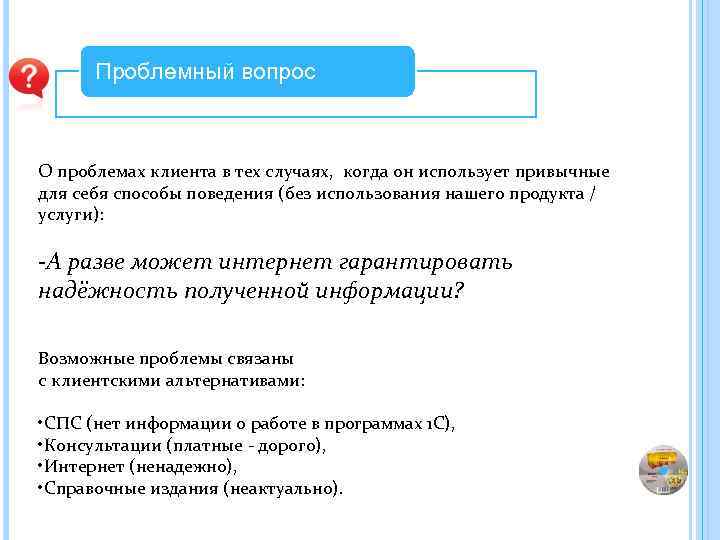 ?

Проблемный вопрос

О проблемах клиента в тех случаях, когда он использует привычные для себя способы поведения (без использования нашего продукта / услуги):

-А разве может интернет гарантировать надёжность полученной информации?

Возможные проблемы связаны с клиентскими альтернативами:

•СПС (нет информации о работе в программах 1С),
•Консультации (платные - дорого),
•Интернет (ненадежно),
•Справочные издания (неактуально).